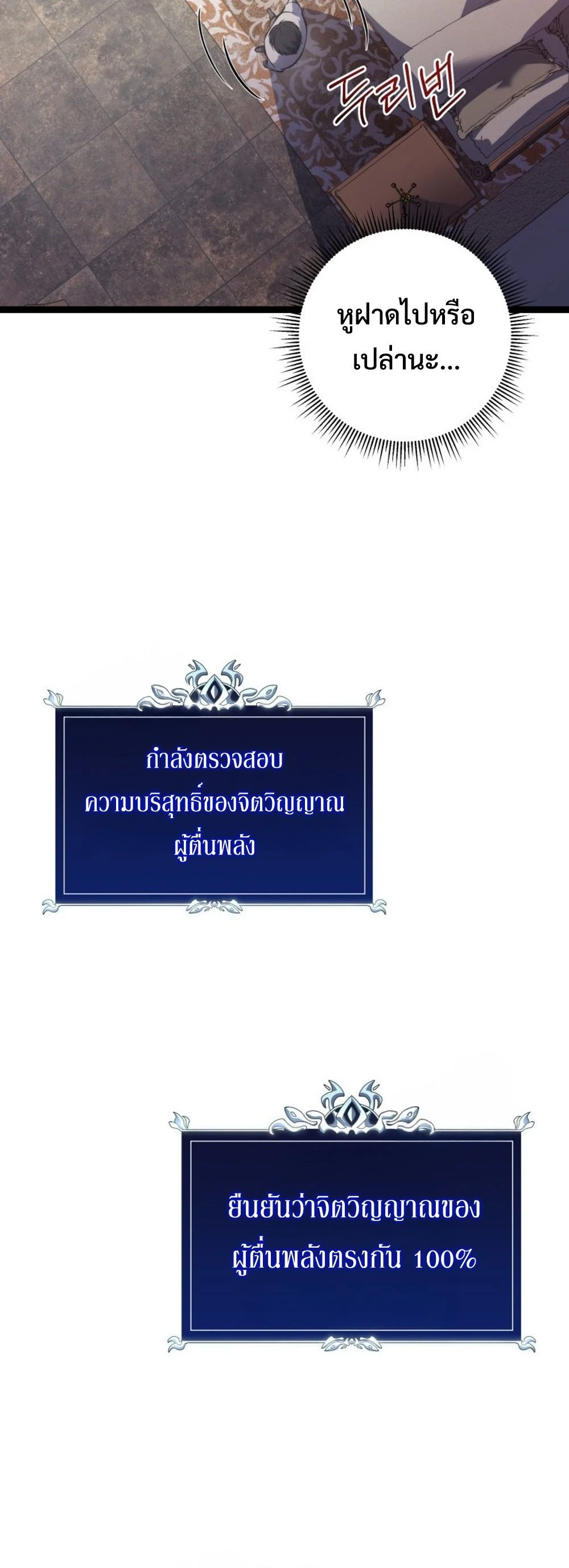 두리번

หูฝาดไปหรือเปล่านะ...

กำลังตรวจสอบ
ความบริสุทธิ์ของจิตวิญญาณ
ผู้ตื่นพลัง

ยืนยันว่าจิตวิญญาณของ
ผู้ตื่นพลังตรงกัน 100%